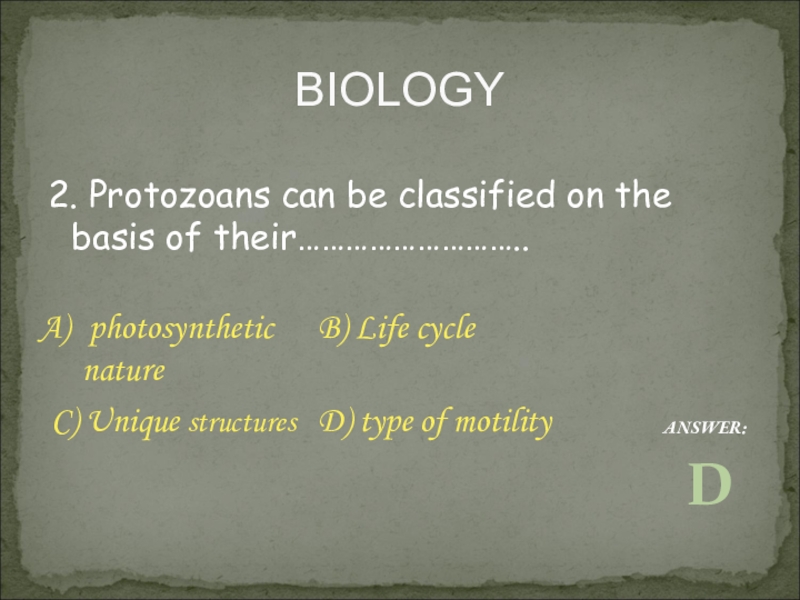 BIOLOGY

2. Protozoans can be classified on the basis of their……………………….

A) photosynthetic nature

B) Life cycle

C) Unique structures

D) type of motility

ANSWER:

D